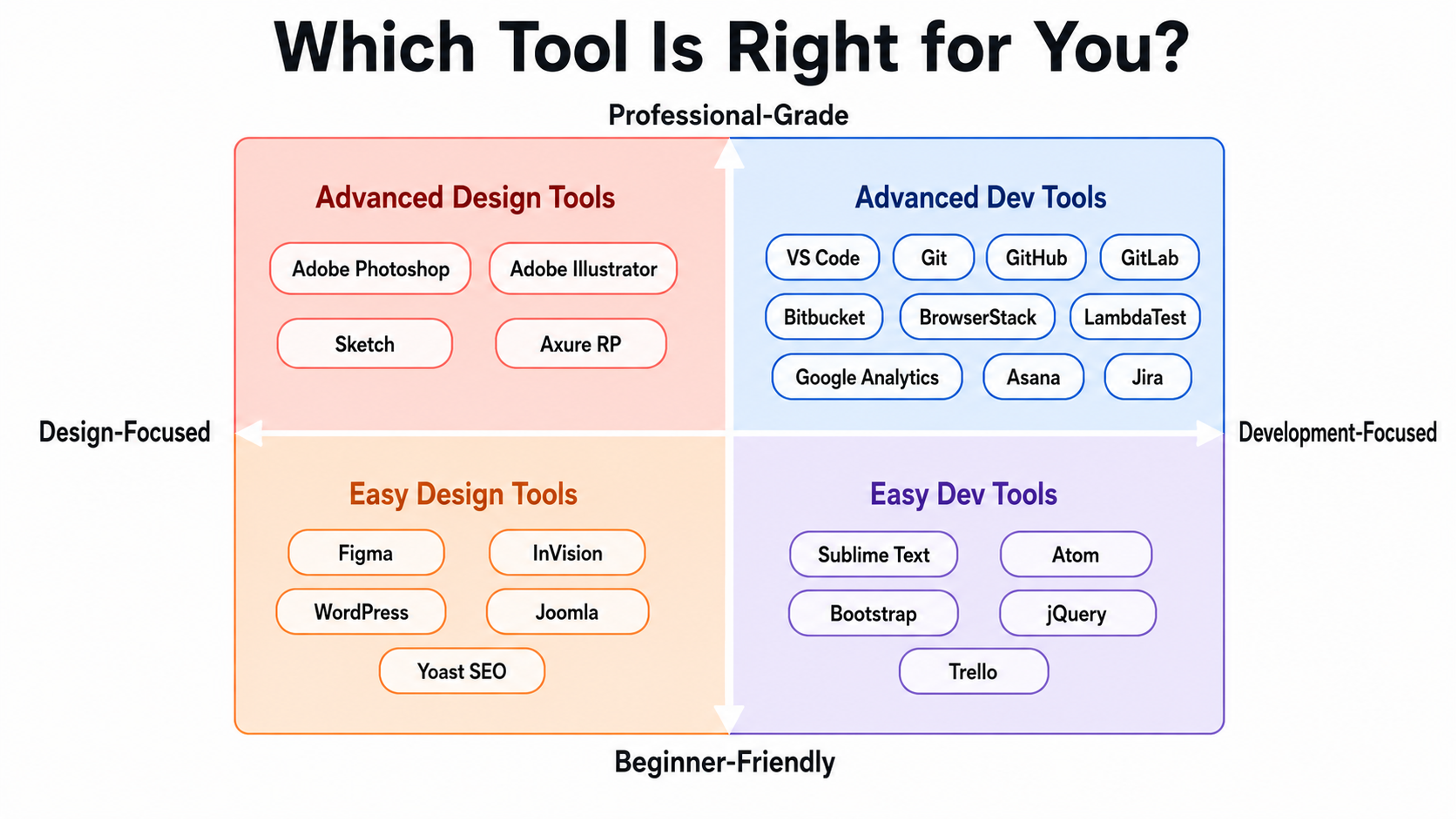 Which Tool Is Right for You?

Professional-Grade

Advanced Design Tools

Adobe Photoshop
Adobe Illustrator
Sketch
Axure RP

Advanced Dev Tools

VS Code
Git
GitHub
GitLab
Bitbucket
BrowserStack
LambdaTest
Google Analytics
Asana
Jira

Design-Focused

Development-Focused

Easy Design Tools

Figma
InVision
WordPress
Joomla
Yoast SEO

Easy Dev Tools

Sublime Text
Atom
Bootstrap
jQuery
Trello

Beginner-Friendly